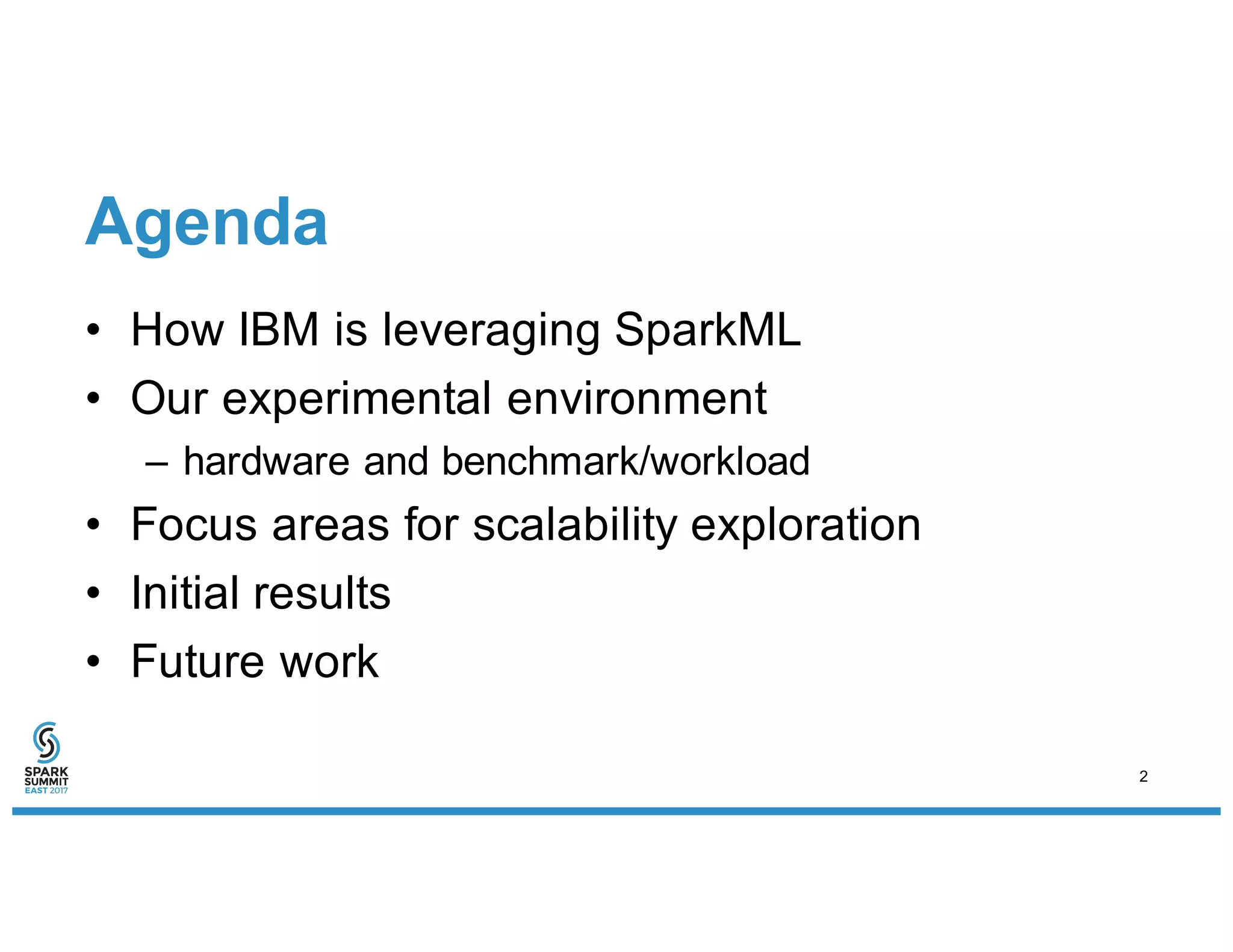 Agenda

• How IBM is leveraging SparkML
• Our experimental environment
  – hardware and benchmark/workload
• Focus areas for scalability exploration
• Initial results
• Future work

SPARK SUMMIT EAST 2017

2